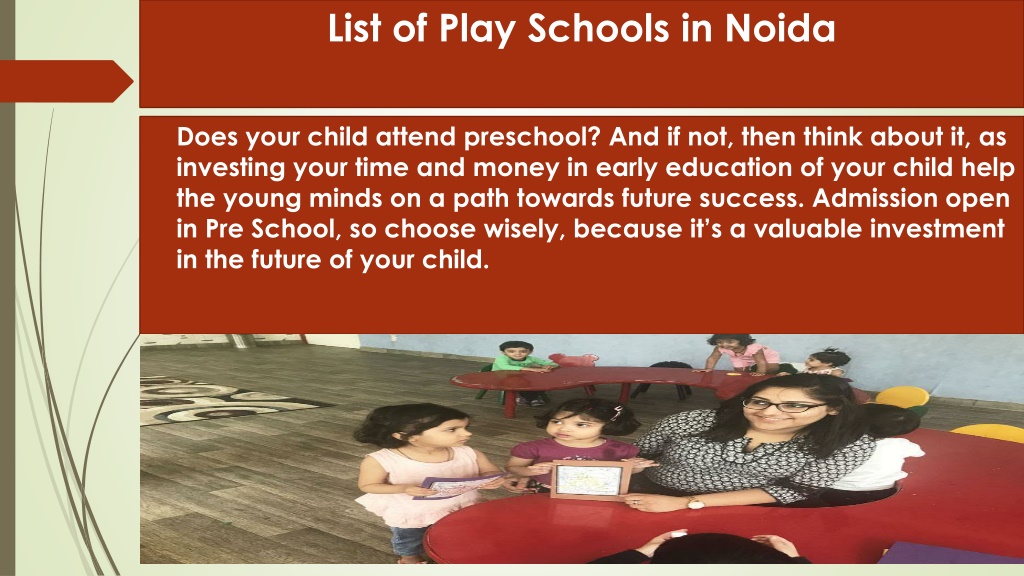 List of Play Schools in Noida

Does your child attend preschool? And if not, then think about it, as investing your time and money in early education of your child help the young minds on a path towards future success. Admission open in Pre School, so choose wisely, because it's a valuable investment in the future of your child.